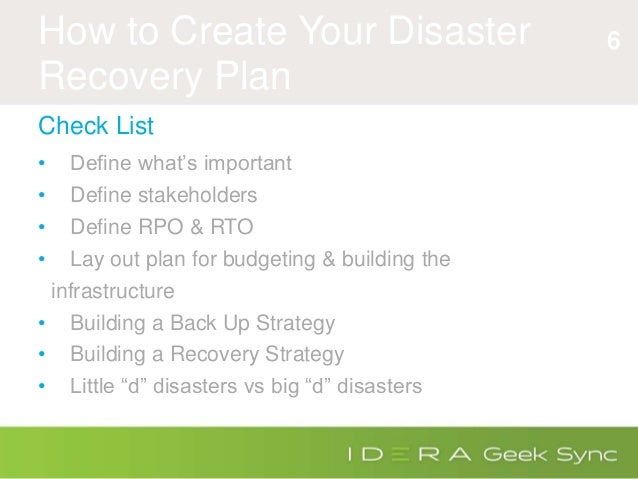 How to Create Your Disaster Recovery Plan

6

Check List

• Define what's important
• Define stakeholders
• Define RPO & RTO
• Lay out plan for budgeting & building the infrastructure
• Building a Back Up Strategy
• Building a Recovery Strategy
• Little "d" disasters vs big "d" disasters

IDERA Geek Sync